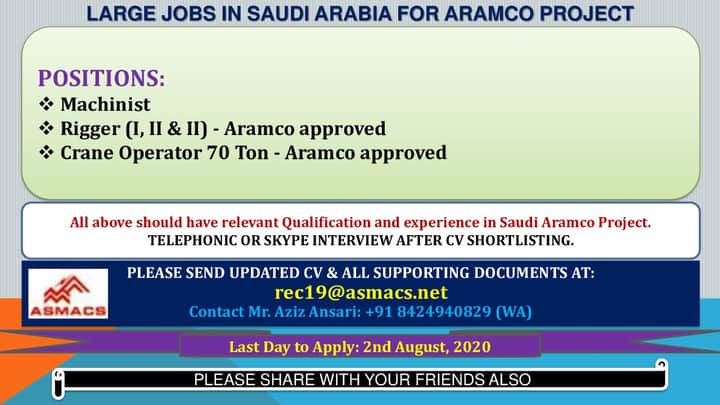 LARGE JOBS IN SAUDI ARABIA FOR ARAMCO PROJECT

POSITIONS:
❖ Machinist
❖ Rigger (I, II & II) - Aramco approved
❖ Crane Operator 70 Ton - Aramco approved

All above should have relevant Qualification and experience in Saudi Aramco Project.
TELEPHONIC OR SKYPE INTERVIEW AFTER CV SHORTLISTING.

ASMACS

PLEASE SEND UPDATED CV & ALL SUPPORTING DOCUMENTS AT:
rec19@asmacs.net
Contact Mr. Aziz Ansari: +91 8424940829 (WA)

Last Day to Apply: 2nd August, 2020

PLEASE SHARE WITH YOUR FRIENDS ALSO